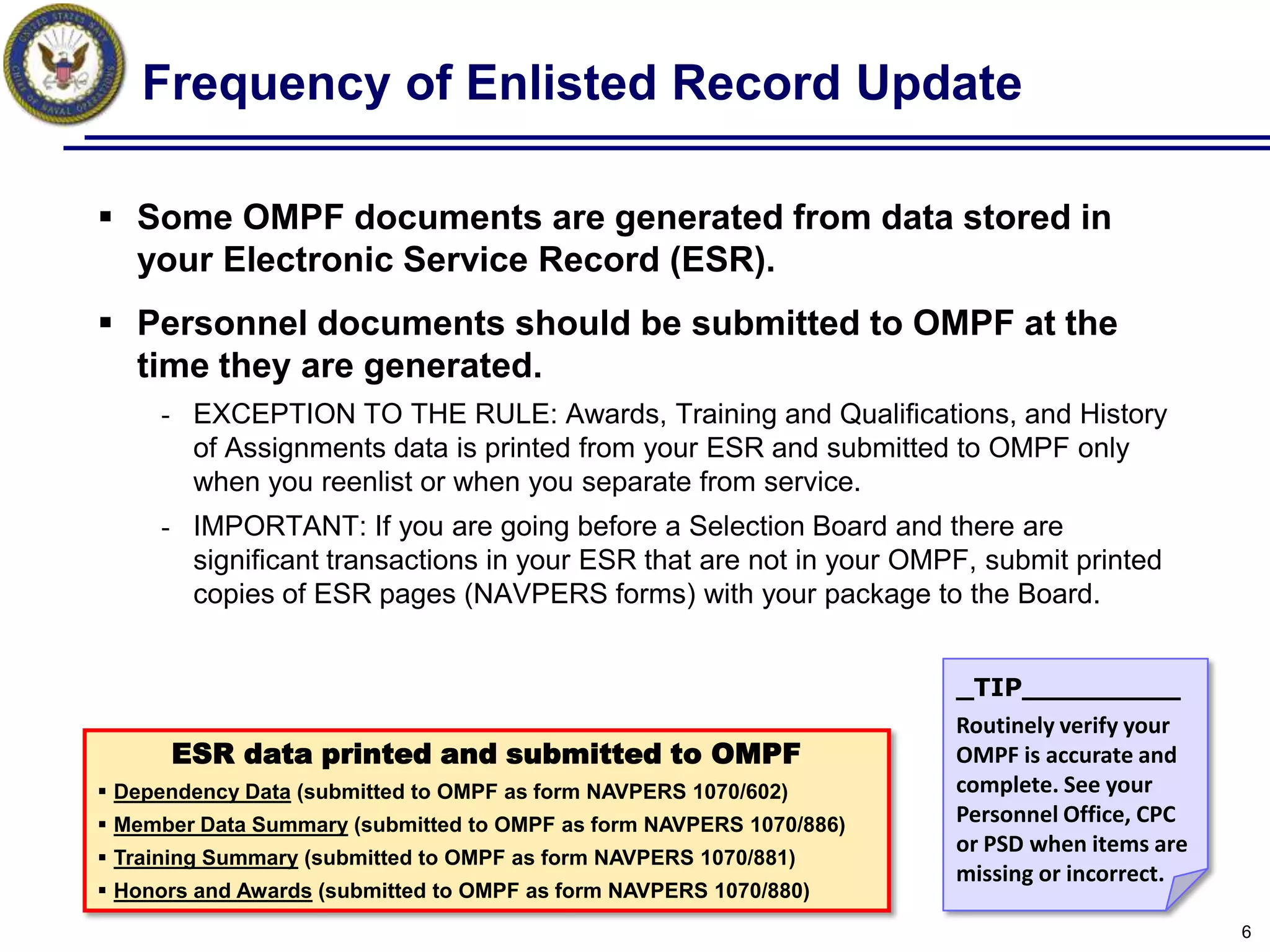 UNITED STATES NAVY CHIEF OF NAVAL OPERATIONS

Frequency of Enlisted Record Update

▪ Some OMPF documents are generated from data stored in your Electronic Service Record (ESR).

▪ Personnel documents should be submitted to OMPF at the time they are generated.

- EXCEPTION TO THE RULE: Awards, Training and Qualifications, and History of Assignments data is printed from your ESR and submitted to OMPF only when you reenlist or when you separate from service.

- IMPORTANT: If you are going before a Selection Board and there are significant transactions in your ESR that are not in your OMPF, submit printed copies of ESR pages (NAVPERS forms) with your package to the Board.

ESR data printed and submitted to OMPF
▪ Dependency Data (submitted to OMPF as form NAVPERS 1070/602)
▪ Member Data Summary (submitted to OMPF as form NAVPERS 1070/886)
▪ Training Summary (submitted to OMPF as form NAVPERS 1070/881)
▪ Honors and Awards (submitted to OMPF as form NAVPERS 1070/880)

_TIP__________
Routinely verify your OMPF is accurate and complete. See your Personnel Office, CPC or PSD when items are missing or incorrect.

6